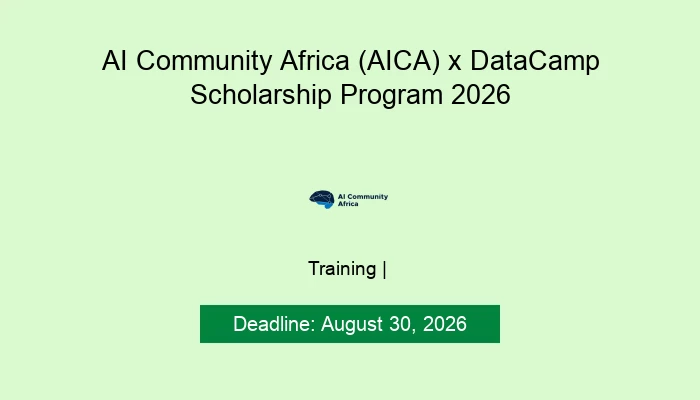 AI Community Africa (AICA) x DataCamp Scholarship Program 2026

AI Community Africa

Training |

Deadline: August 30, 2026